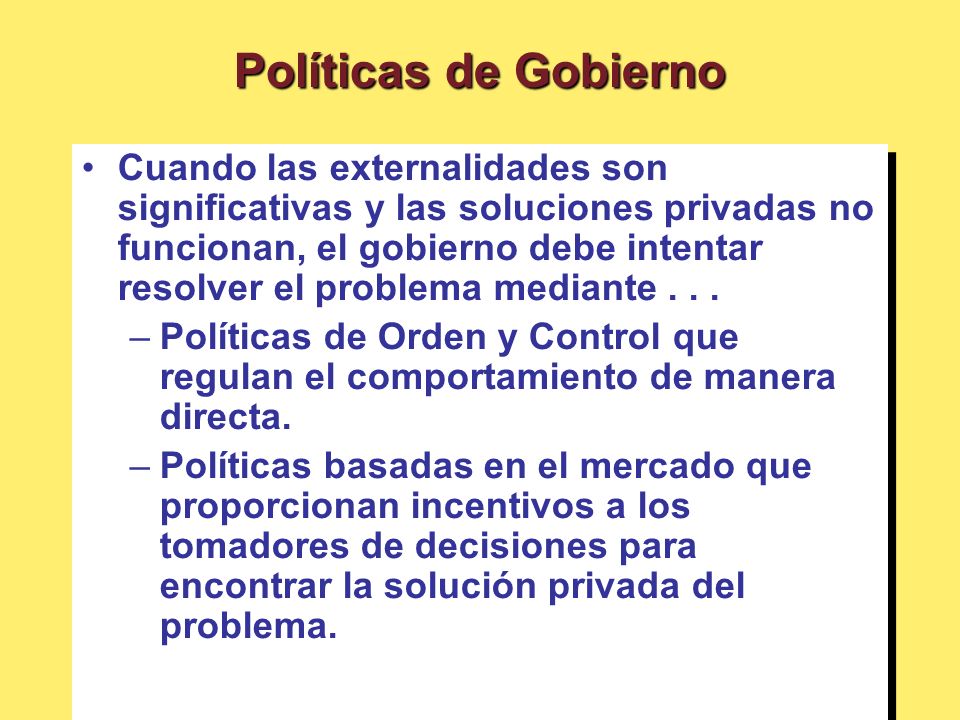 Políticas de Gobierno

• Cuando las externalidades son significativas y las soluciones privadas no funcionan, el gobierno debe intentar resolver el problema mediante . . .

– Políticas de Orden y Control que regulan el comportamiento de manera directa.

– Políticas basadas en el mercado que proporcionan incentivos a los tomadores de decisiones para encontrar la solución privada del problema.